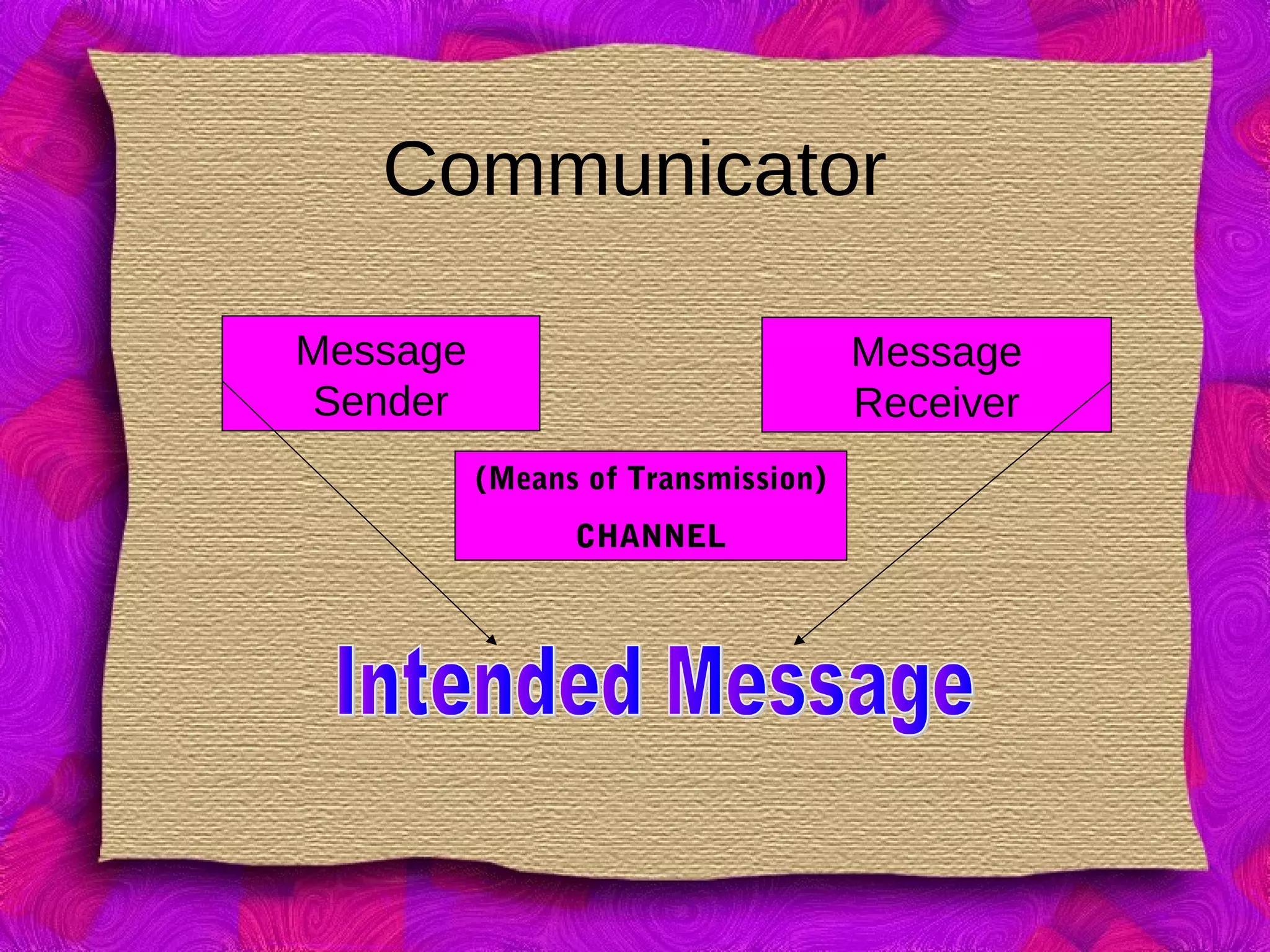 Communicator

Message Sender

Message Receiver

(Means of Transmission)

CHANNEL

Intended Message